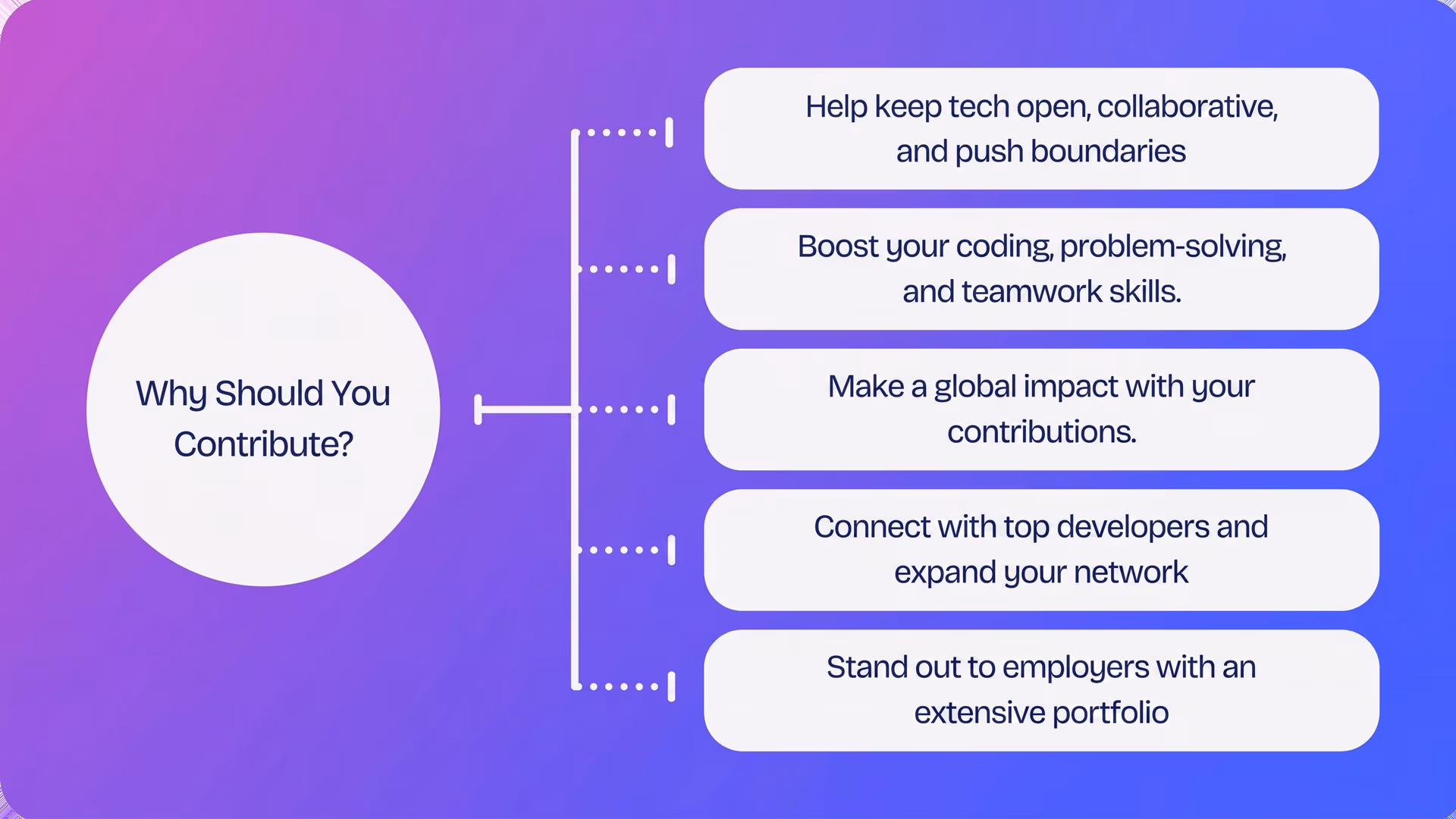 Why Should You Contribute?

Help keep tech open, collaborative, and push boundaries

Boost your coding, problem-solving, and teamwork skills.

Make a global impact with your contributions.

Connect with top developers and expand your network

Stand out to employers with an extensive portfolio